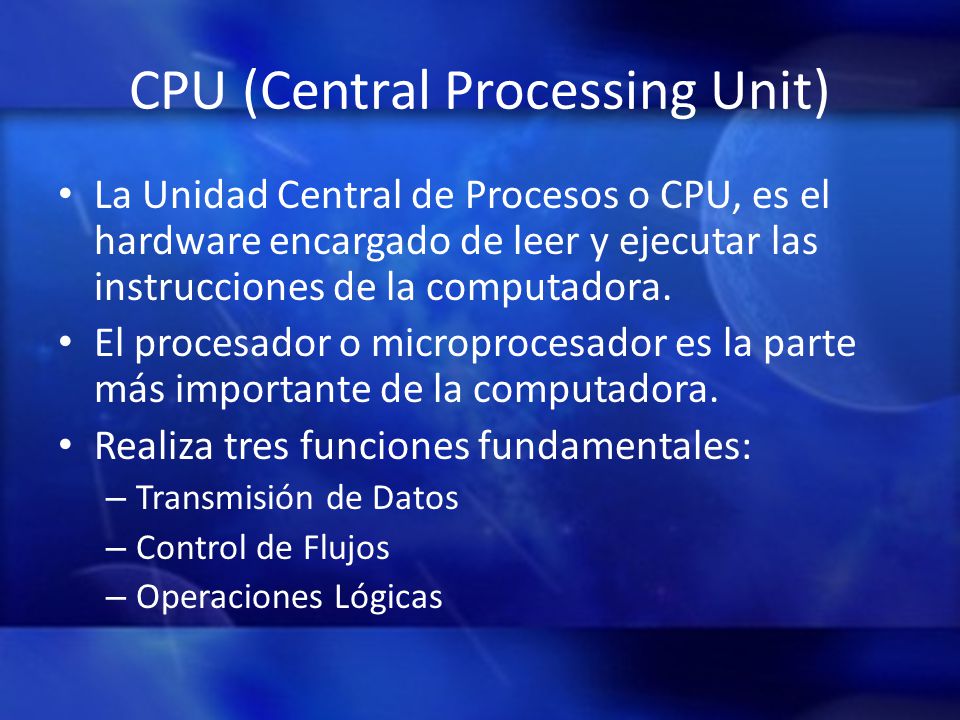 CPU (Central Processing Unit)

• La Unidad Central de Procesos o CPU, es el hardware encargado de leer y ejecutar las instrucciones de la computadora.

• El procesador o microprocesador es la parte más importante de la computadora.

• Realiza tres funciones fundamentales:
– Transmisión de Datos
– Control de Flujos
– Operaciones Lógicas